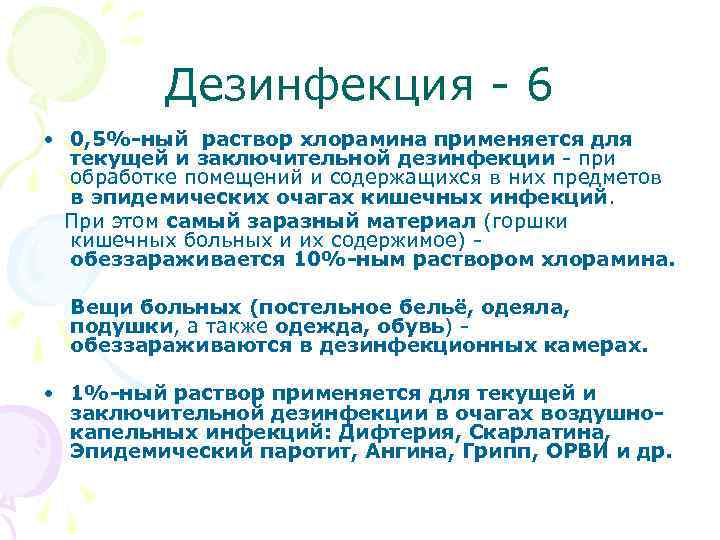 Дезинфекция - 6

• 0,5%-ный раствор хлорамина применяется для текущей и заключительной дезинфекции - при обработке помещений и содержащихся в них предметов в эпидемических очагах кишечных инфекций.

При этом самый заразный материал (горшки кишечных больных и их содержимое) - обеззараживается 10%-ным раствором хлорамина.

Вещи больных (постельное бельё, одеяла, подушки, а также одежда, обувь) - обеззараживаются в дезинфекционных камерах.

• 1%-ный раствор применяется для текущей и заключительной дезинфекции в очагах воздушно-капельных инфекций: Дифтерия, Скарлатина, Эпидемический паротит, Ангина, Грипп, ОРВИ и др.